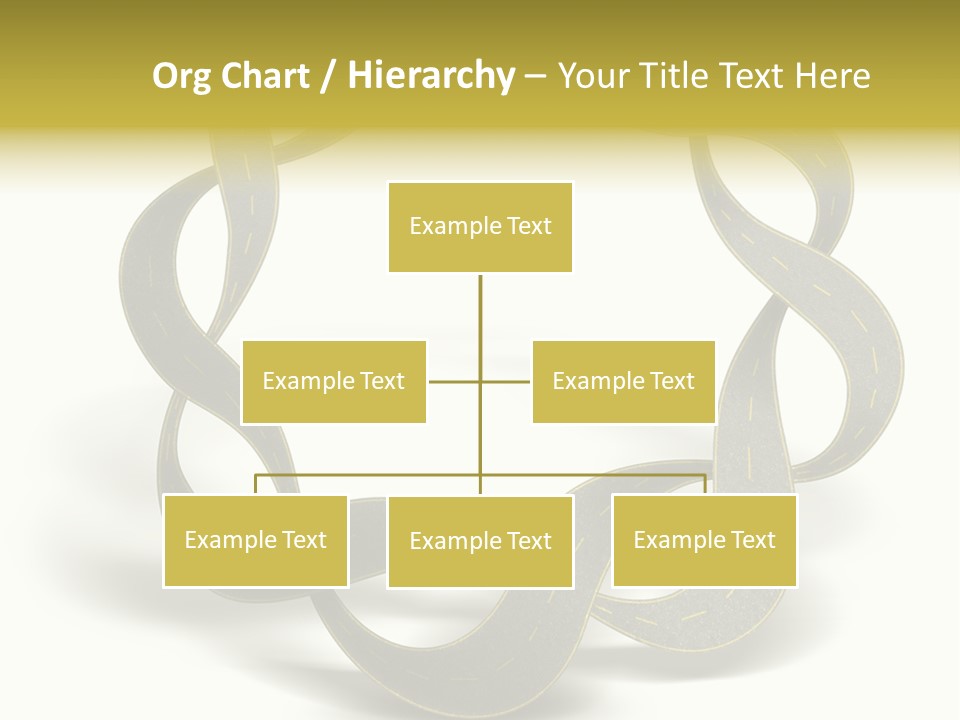 Org Chart / Hierarchy – Your Title Text Here

Example Text

Example Text

Example Text

Example Text

Example Text

Example Text